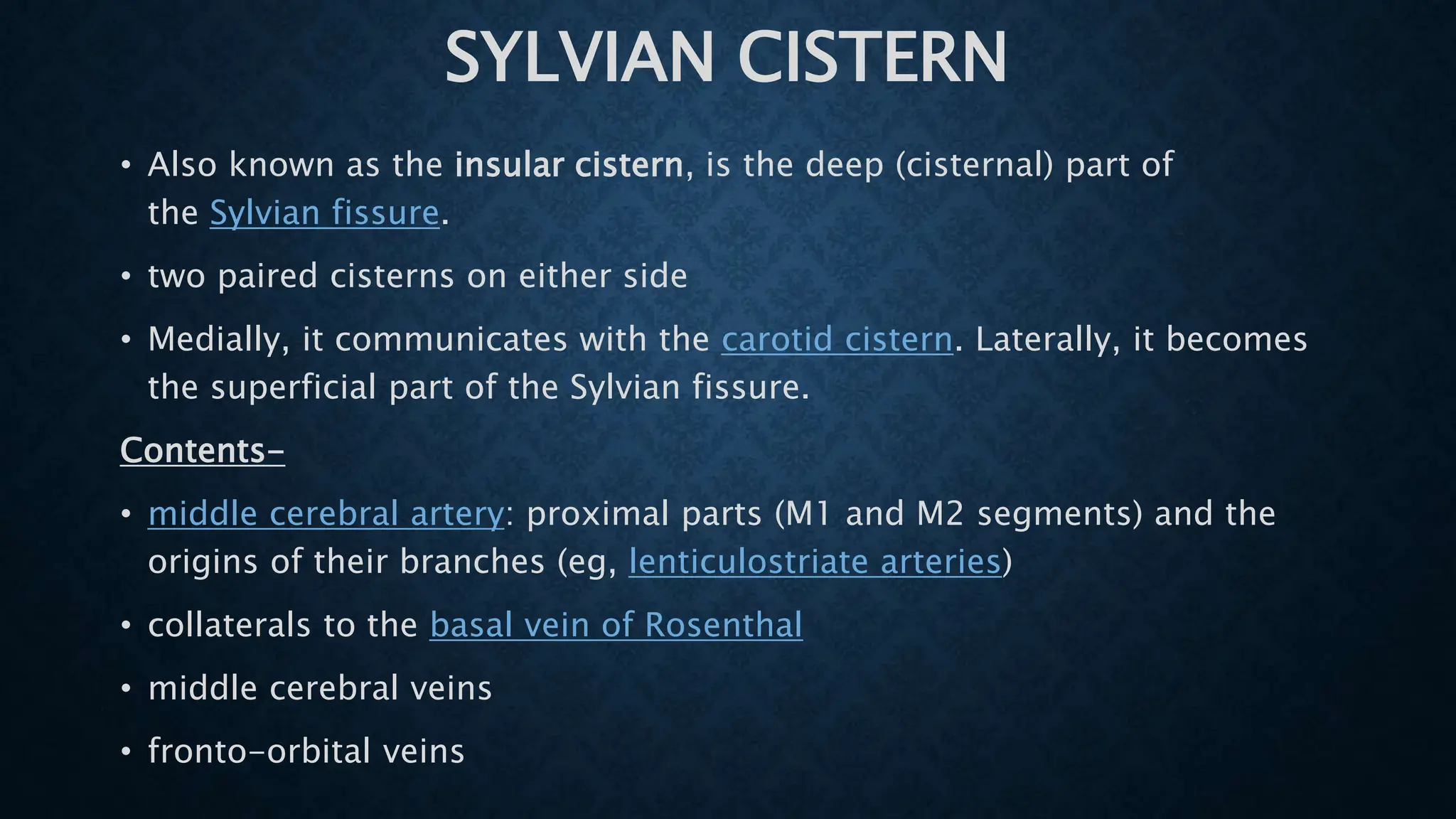 SYLVIAN CISTERN

• Also known as the insular cistern, is the deep (cisternal) part of the Sylvian fissure.

• two paired cisterns on either side

• Medially, it communicates with the carotid cistern. Laterally, it becomes the superficial part of the Sylvian fissure.

Contents-

• middle cerebral artery: proximal parts (M1 and M2 segments) and the origins of their branches (eg, lenticulostriate arteries)

• collaterals to the basal vein of Rosenthal

• middle cerebral veins

• fronto-orbital veins